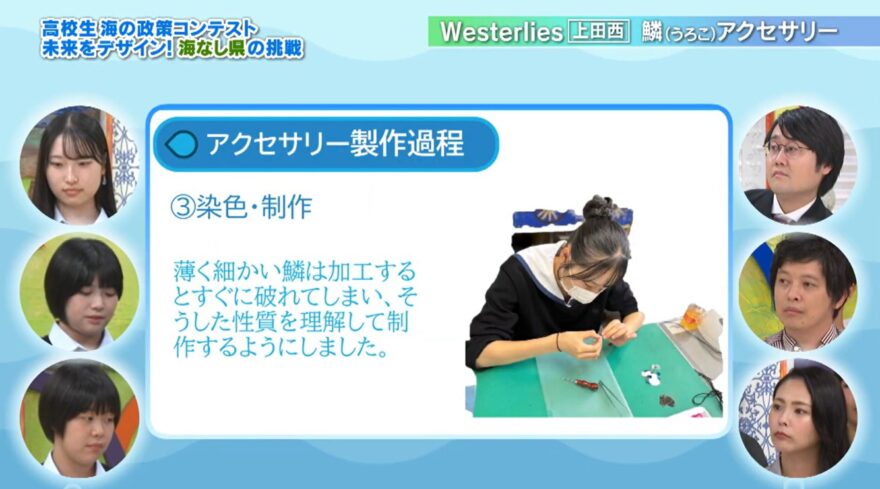 高校生 海の政策コンテスト
未来をデザイン! 海なし県の挑戦

Westerlies 上田西 鱗(うろこ)アクセサリー

アクセサリー製作過程

③染色・制作

薄く細かい鱗は加工するとすぐに破れてしまい、そうした性質を理解して制作するようにしました。